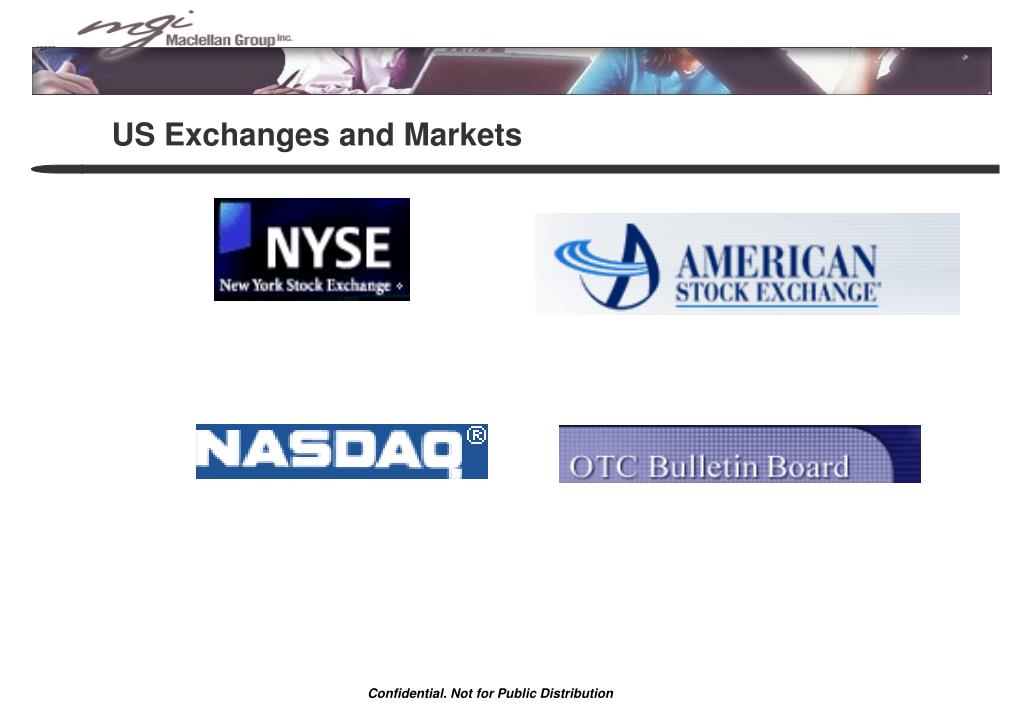 mgi Maclellan Group Inc.

US Exchanges and Markets

NYSE
New York Stock Exchange

AMERICAN
STOCK EXCHANGE

NASDAQ®

OTC Bulletin Board

Confidential. Not for Public Distribution